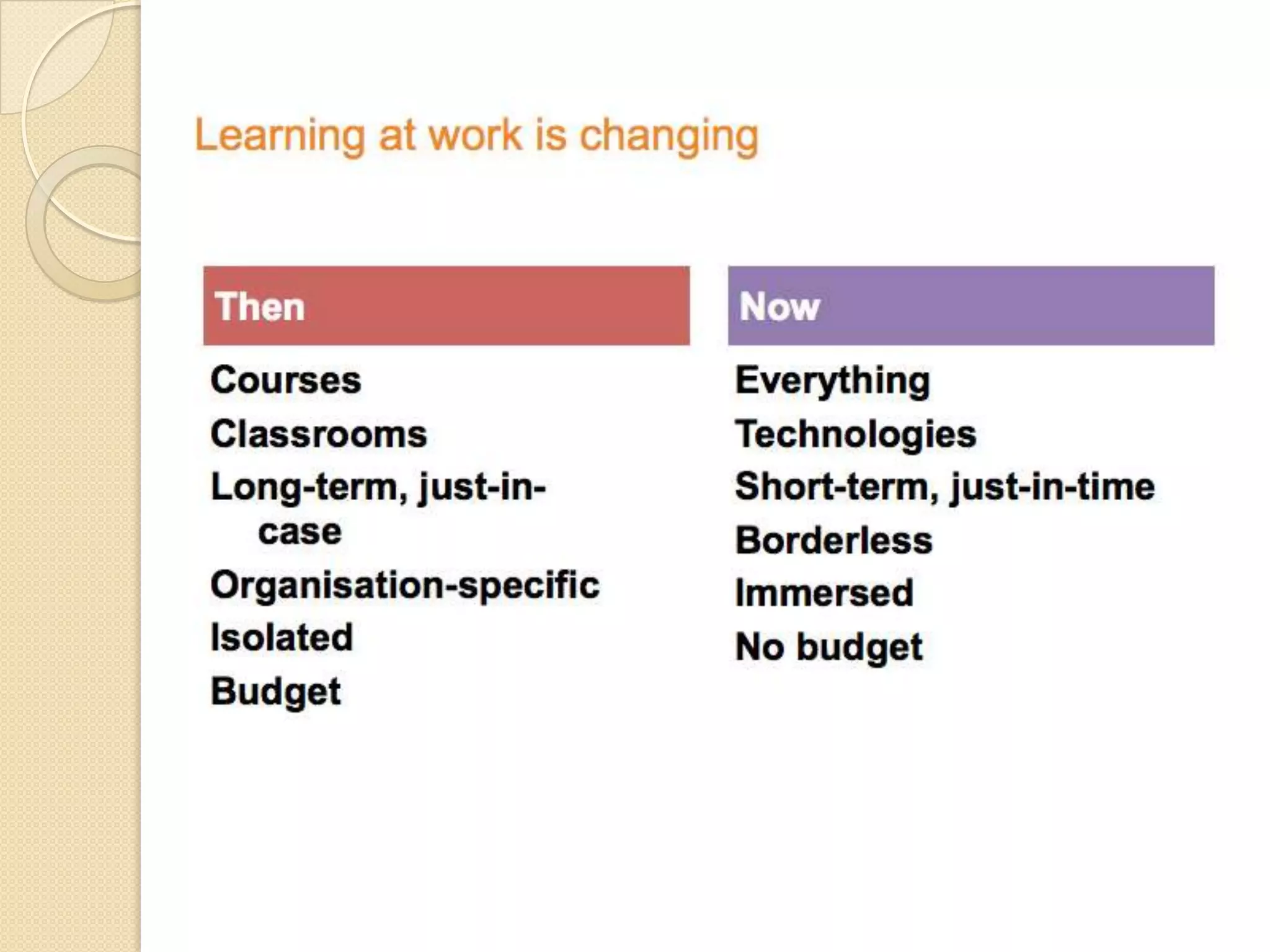 Learning at work is changing

Then

Courses

Classrooms

Long-term, just-in-case

Organisation-specific

Isolated

Budget

Now

Everything

Technologies

Short-term, just-in-time

Borderless

Immersed

No budget